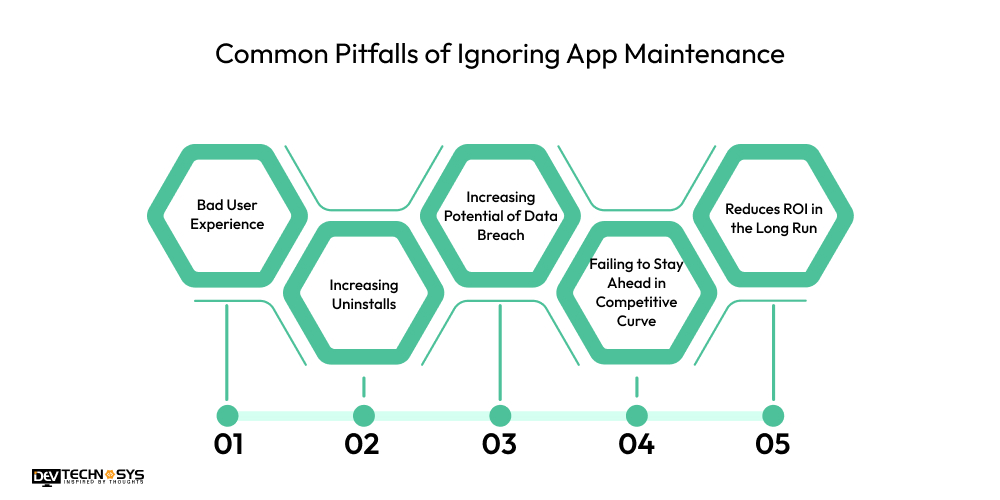 Common Pitfalls of Ignoring App Maintenance

Bad User Experience

Increasing Uninstalls

Increasing Potential of Data Breach

Failing to Stay Ahead in Competitive Curve

Reduces ROI in the Long Run

01

02

03

04

05

DEV TECHNOSYS
INSPIRED BY THOUGHTS